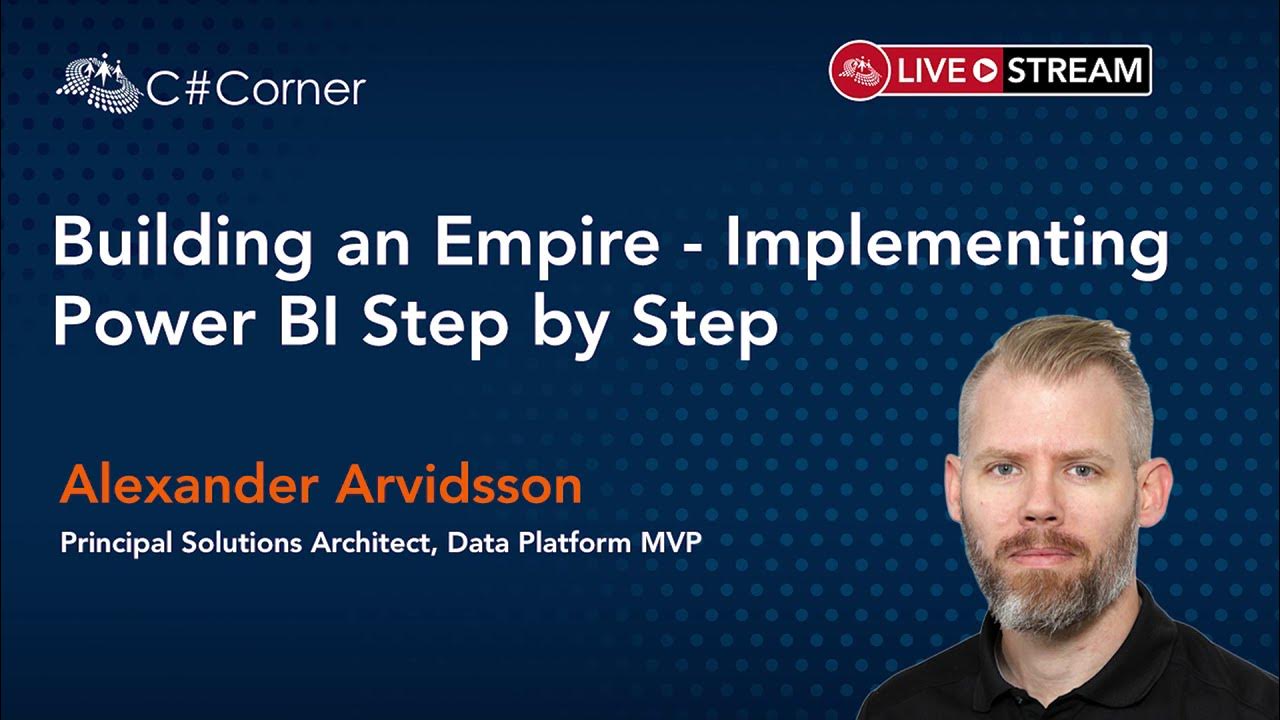 C#Corner

LIVE STREAM

Building an Empire - Implementing Power BI Step by Step

Alexander Arvidsson

Principal Solutions Architect, Data Platform MVP